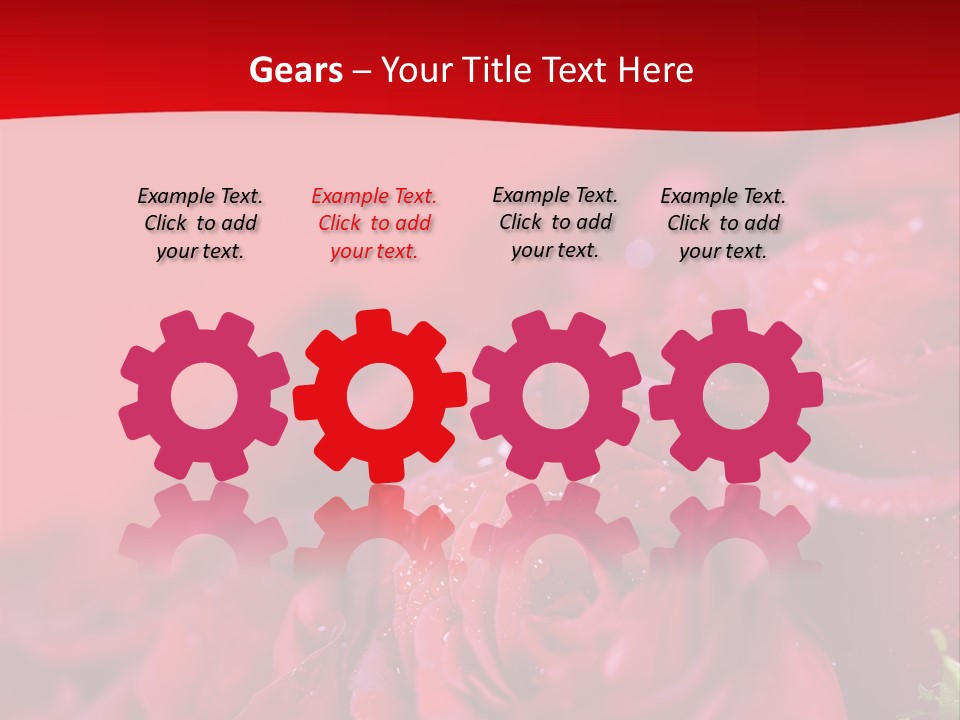 Gears – Your Title Text Here

Example Text. Click to add your text.

Example Text. Click to add your text.

Example Text. Click to add your text.

Example Text. Click to add your text.